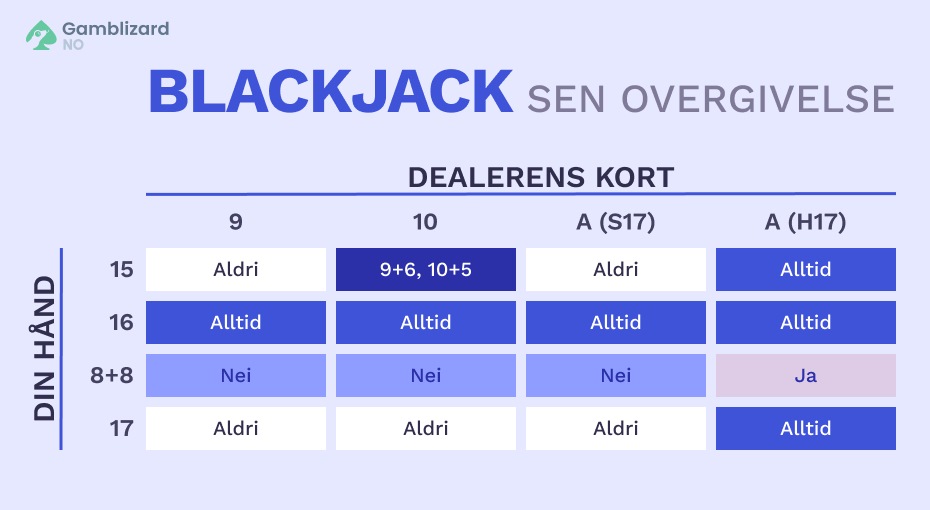 Gamblizard NO

BLACKJACK SEN OVERGIVELSE

DEALERENS KORT

DIN HÅND

| | 9 | 10 | A (S17) | A (H17) |
|---|---|---|---|---|
| 15 | Aldri | 9+6, 10+5 | Aldri | Alltid |
| 16 | Alltid | Alltid | Alltid | Alltid |
| 8+8 | Nei | Nei | Nei | Ja |
| 17 | Aldri | Aldri | Aldri | Alltid |